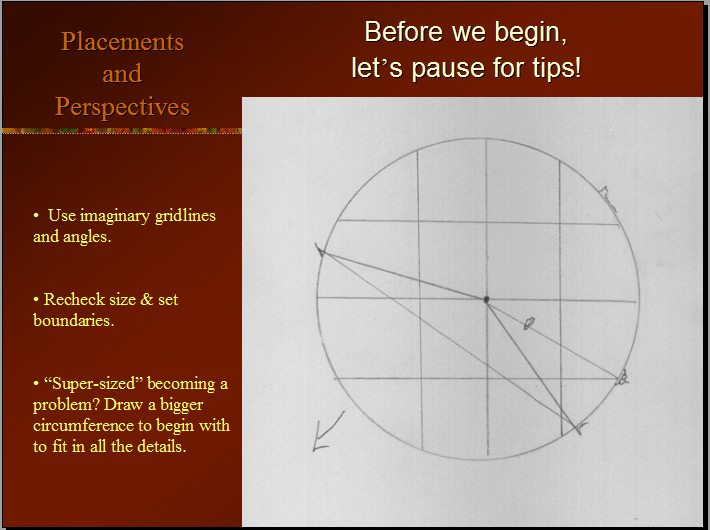 Placements
and
Perspectives

Before we begin,
let's pause for tips!

• Use imaginary gridlines and angles.

• Recheck size & set boundaries.

• "Super-sized" becoming a problem? Draw a bigger circumference to begin with to fit in all the details.